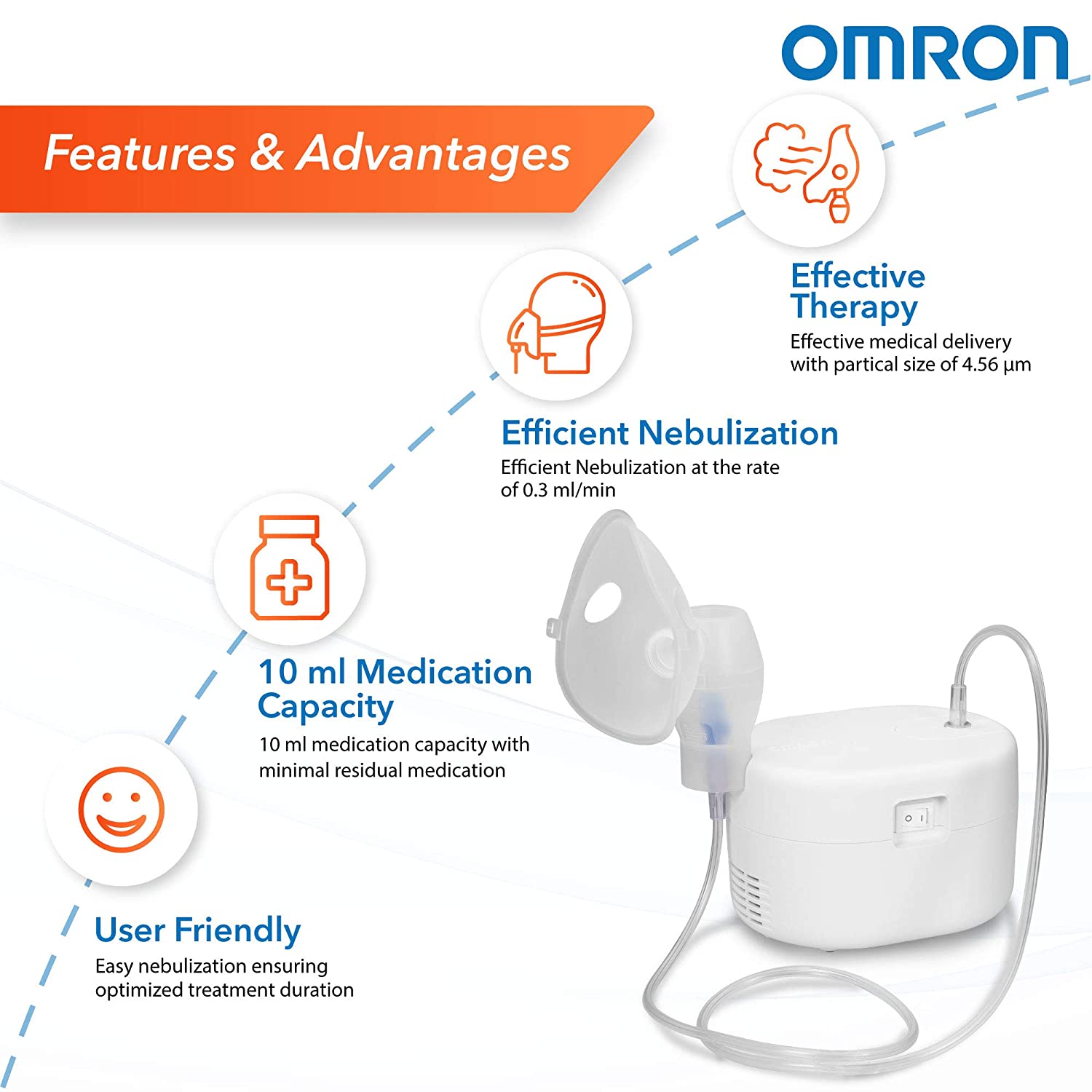 OMRON

Features & Advantages

Effective Therapy
Effective medical delivery with partical size of 4.56 µm

Efficient Nebulization
Efficient Nebulization at the rate of 0.3 ml/min

10 ml Medication Capacity
10 ml medication capacity with minimal residual medication

User Friendly
Easy nebulization ensuring optimized treatment duration